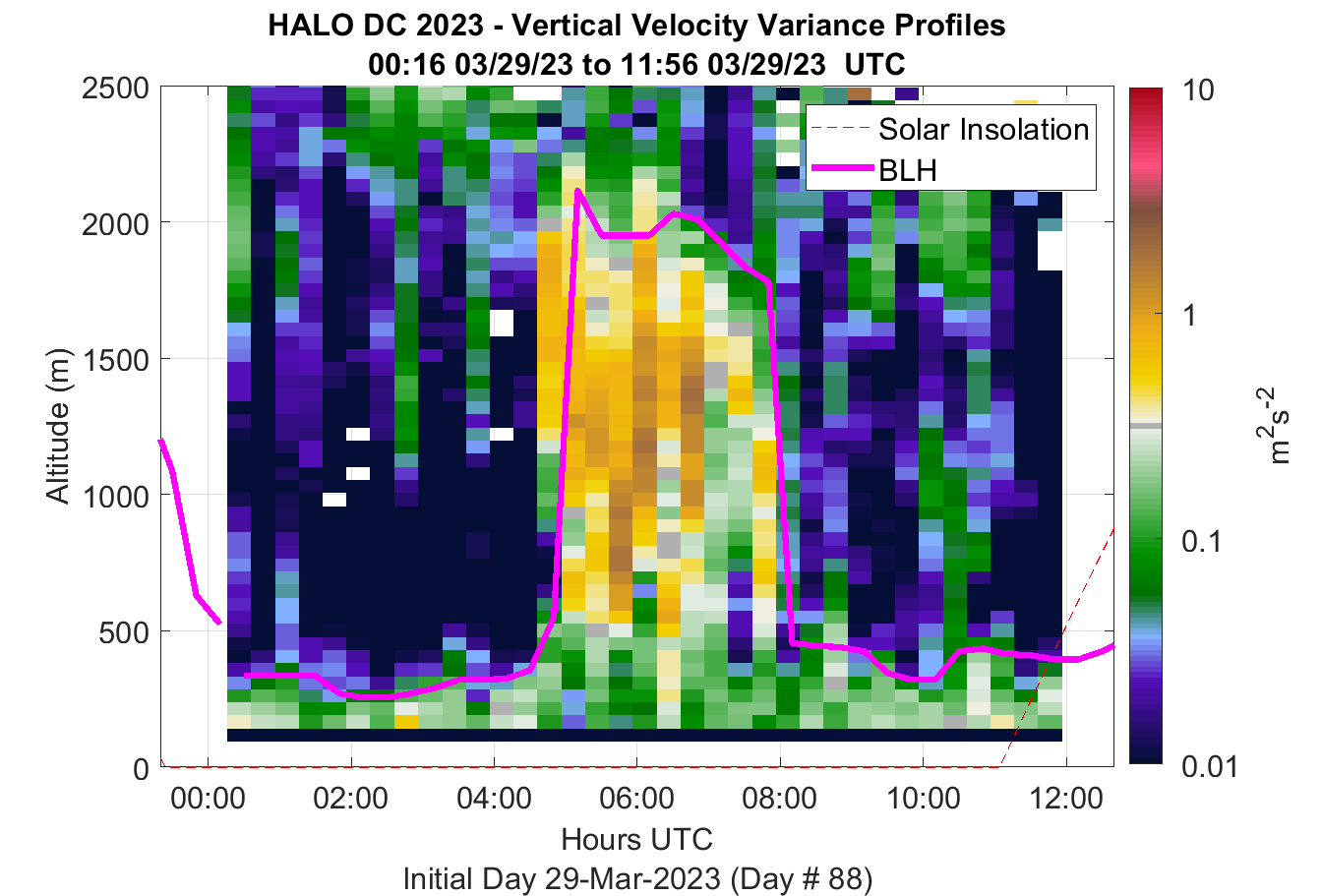 HALO DC 2023 - Vertical Velocity Variance Profiles
00:16 03/29/23 to 11:56 03/29/23 UTC

Solar Insolation
BLH

Altitude (m)
2500
2000
1500
1000
500
0

00:00
02:00
04:00
06:00
08:00
10:00
12:00

Hours UTC
Initial Day 29-Mar-2023 (Day # 88)

10
1
0.1
0.01
$m^2s^{-2}$